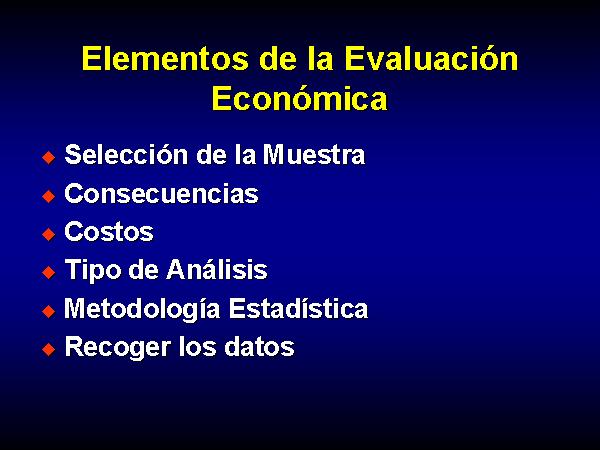 Elementos de la Evaluación Económica

◆ Selección de la Muestra
◆ Consecuencias
◆ Costos
◆ Tipo de Análisis
◆ Metodología Estadística
◆ Recoger los datos